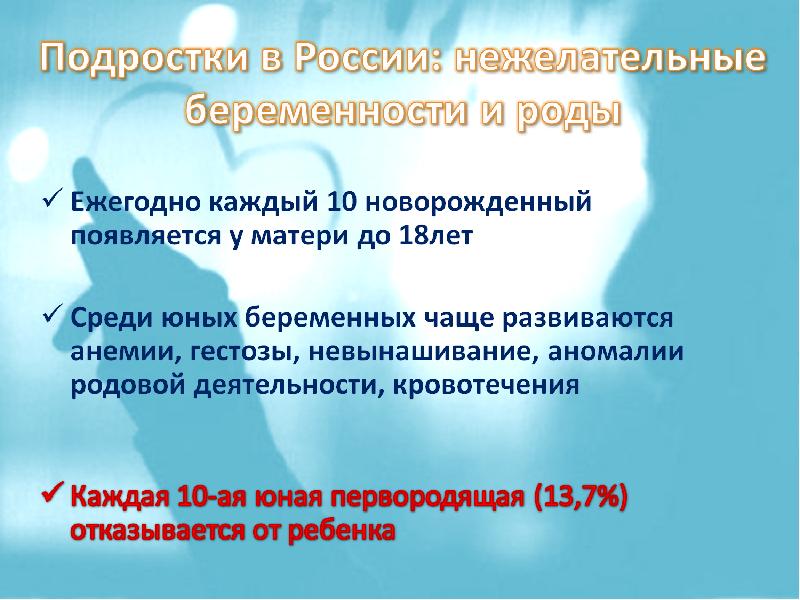 Подростки в России: нежелательные беременности и роды

✓ Ежегодно каждый 10 новорожденный появляется у матери до 18лет

✓ Среди юных беременных чаще развиваются анемии, гестозы, невынашивание, аномалии родовой деятельности, кровотечения

✓ Каждая 10-ая юная первородящая (13,7%) отказывается от ребенка